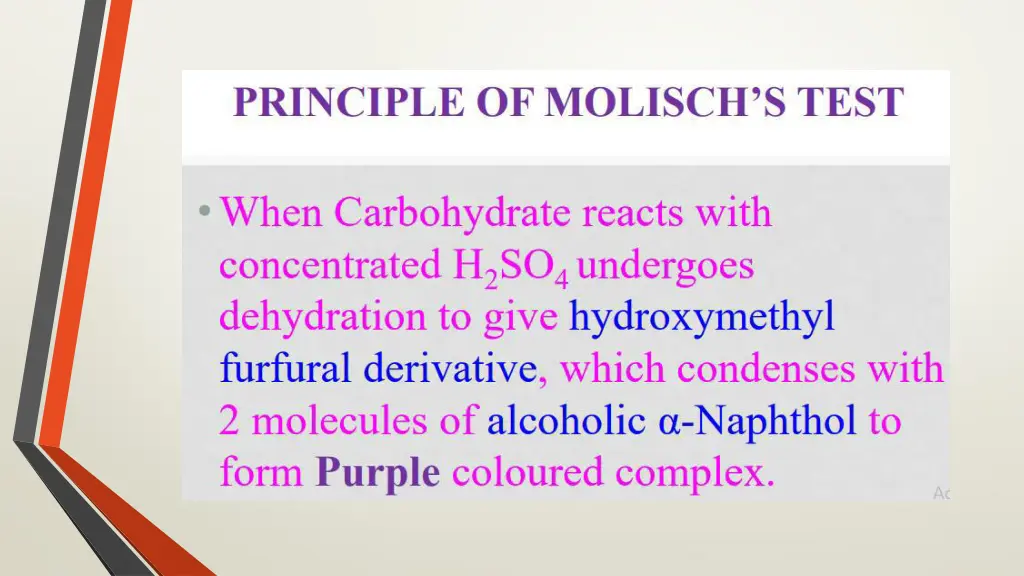 PRINCIPLE OF MOLISCH'S TEST

• When Carbohydrate reacts with concentrated $H_2SO_4$ undergoes dehydration to give hydroxymethyl furfural derivative, which condenses with 2 molecules of alcoholic α-Naphthol to form Purple coloured complex.

Ac